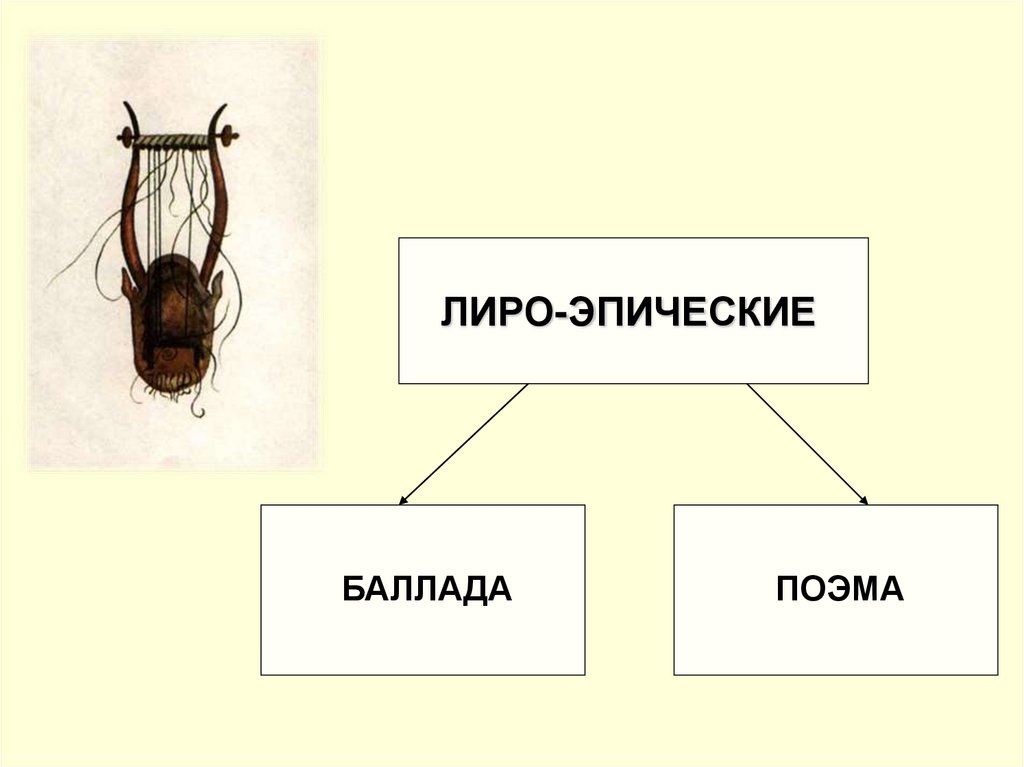 ЛИРО-ЭПИЧЕСКИЕ

БАЛЛАДА

ПОЭМА